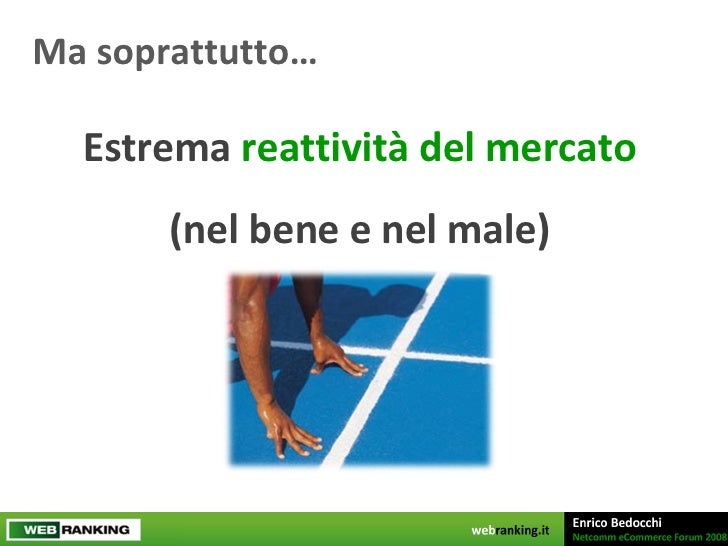 Ma soprattutto…

Estrema reattività del mercato

(nel bene e nel male)

WEB RANKING

webranking.it

Enrico Bedocchi
Netcomm eCommerce Forum 2008